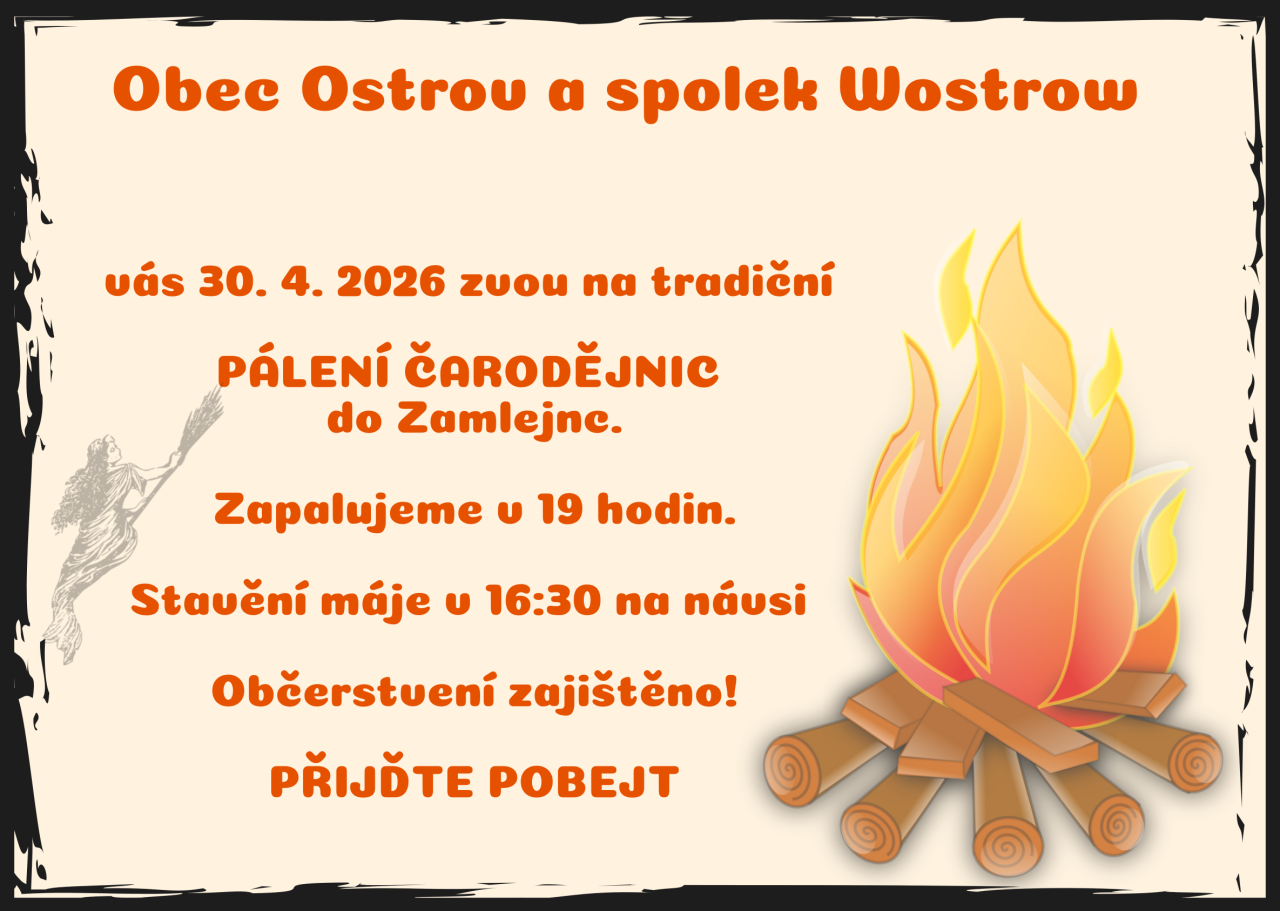 Obec Ostrov a spolek Wostrow

vás 30. 4. 2026 zvou na tradiční

PÁLENÍ ČARODĚJNIC
do Zamlejnc.

Zapalujeme v 19 hodin.

Stavění máje v 16:30 na návsi

Občerstvení zajištěno!

PŘIJĎTE POBEJT